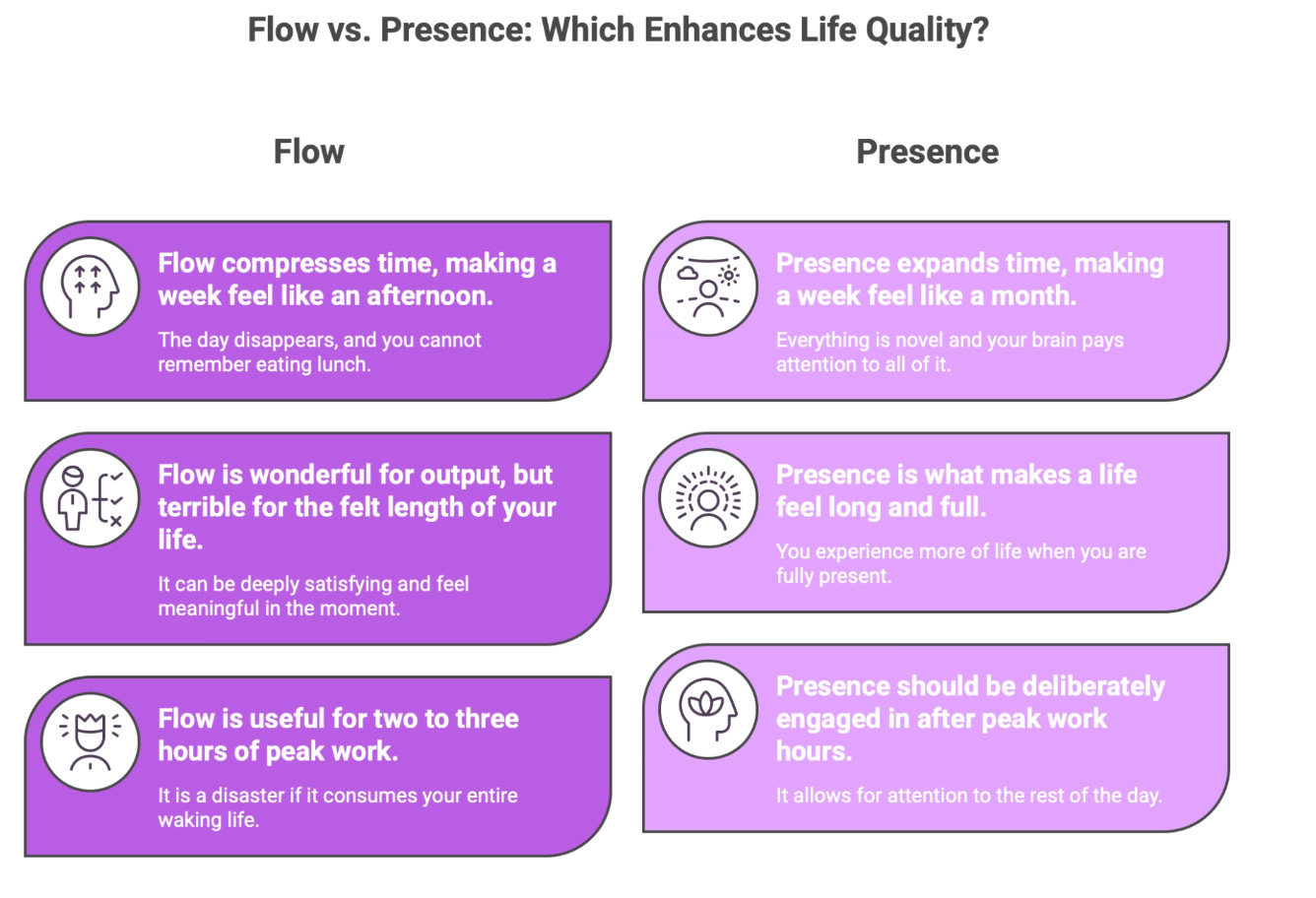 Flow vs. Presence: Which Enhances Life Quality?

Flow

Flow compresses time, making a week feel like an afternoon.

The day disappears, and you cannot remember eating lunch.

Flow is wonderful for output, but terrible for the felt length of your life.

It can be deeply satisfying and feel meaningful in the moment.

Flow is useful for two to three hours of peak work.

It is a disaster if it consumes your entire waking life.

Presence

Presence expands time, making a week feel like a month.

Everything is novel and your brain pays attention to all of it.

Presence is what makes a life feel long and full.

You experience more of life when you are fully present.

Presence should be deliberately engaged in after peak work hours.

It allows for attention to the rest of the day.